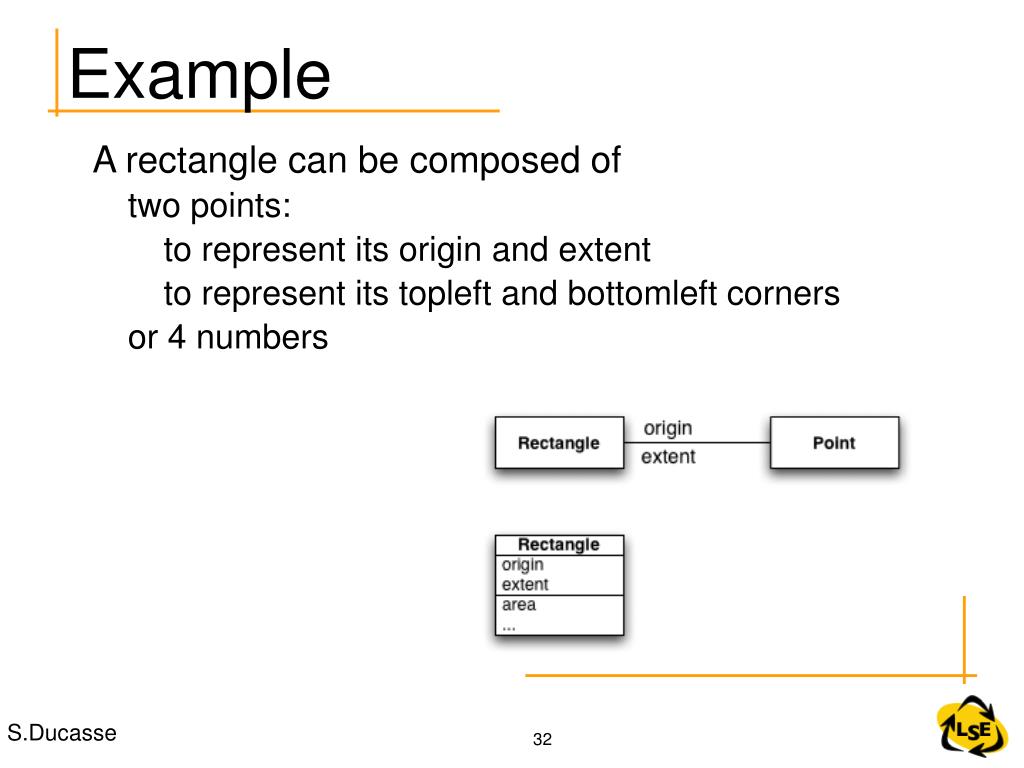 Example

A rectangle can be composed of
two points:
to represent its origin and extent
to represent its topleft and bottomleft corners
or 4 numbers

Rectangle
origin
extent
Point

Rectangle
origin
extent
area
...

S.Ducasse

32

LSE